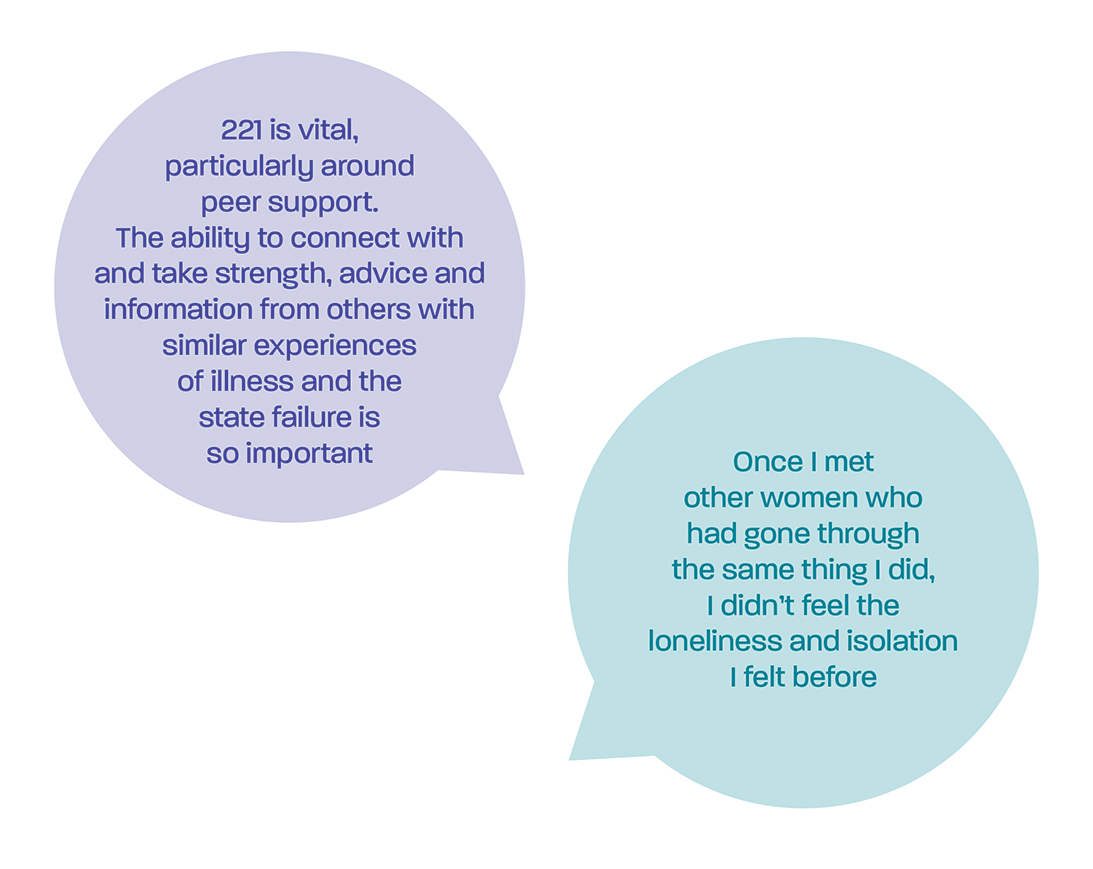 221 is vital, particularly around peer support. The ability to connect with and take strength, advice and information from others with similar experiences of illness and the state failure is so important

Once I met other women who had gone through the same thing I did, I didn't feel the loneliness and isolation I felt before